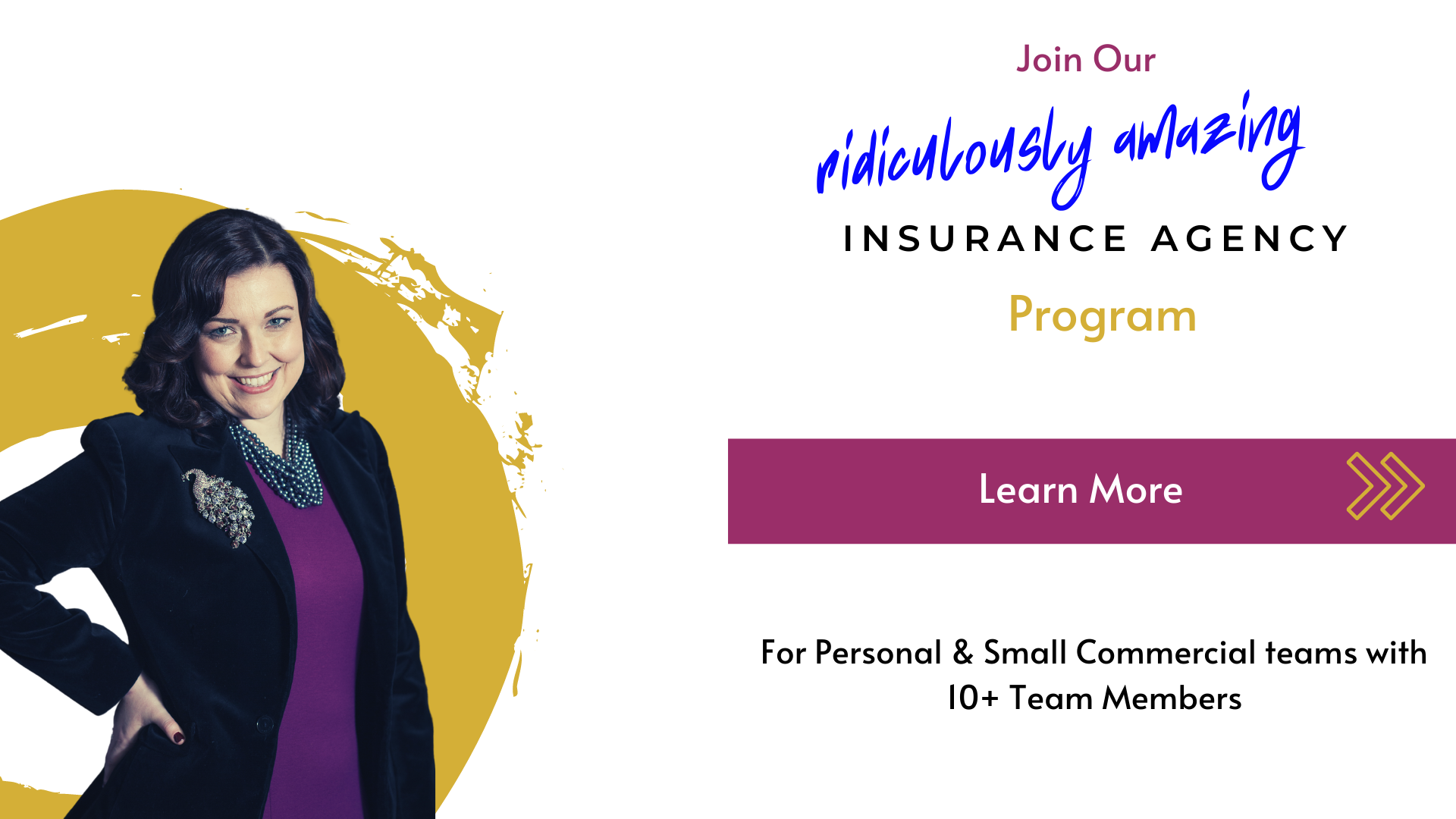 Join Our

ridiculously amazing

INSURANCE AGENCY

Program

Learn More

For Personal & Small Commercial teams with 10+ Team Members